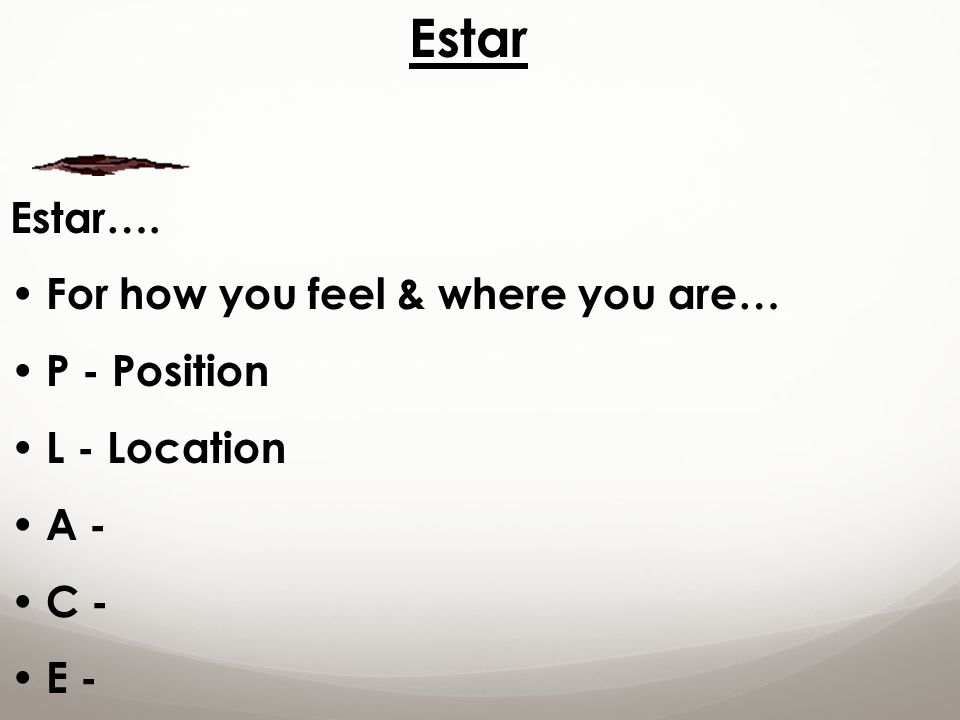 Estar

Estar….

• For how you feel & where you are…
• P - Position
• L - Location
• A -
• C -
• E -